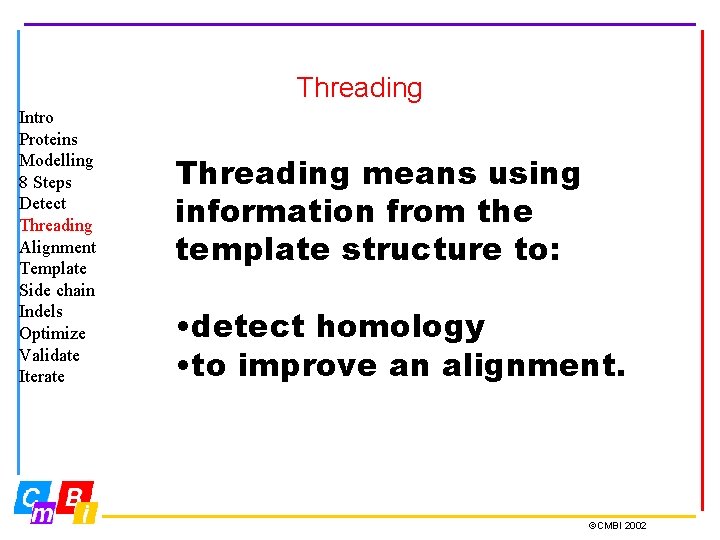 Threading

Intro
Proteins
Modelling
8 Steps
Detect
Threading
Alignment
Template
Side chain
Indels
Optimize
Validate
Iterate

Threading means using information from the template structure to:

•detect homology
•to improve an alignment.

C m B i

©CMBI 2002